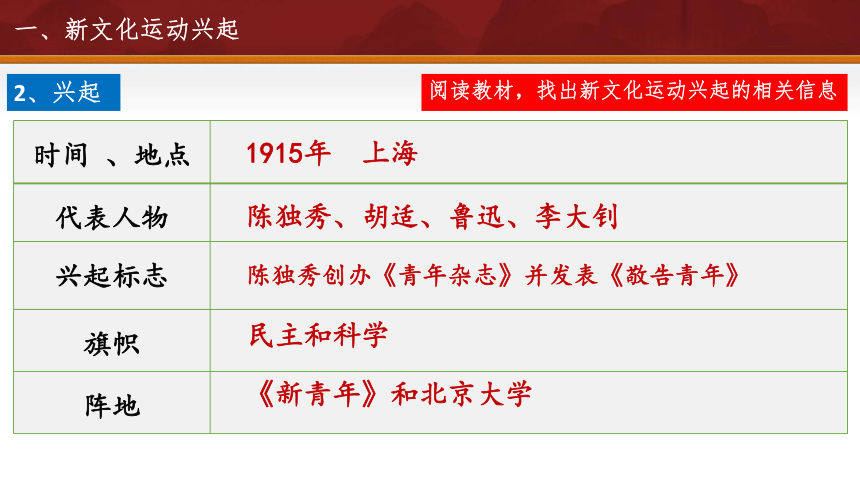 一、新文化运动兴起

2、兴起

阅读教材，找出新文化运动兴起的相关信息

| 时间 、地点 | 1915年　上海 |
|---|---|
| 代表人物 | 陈独秀、胡适、鲁迅、李大钊 |
| 兴起标志 | 陈独秀创办《青年杂志》并发表《敬告青年》 |
| 旗帜 | 民主和科学 |
| 阵地 | 《新青年》和北京大学 |